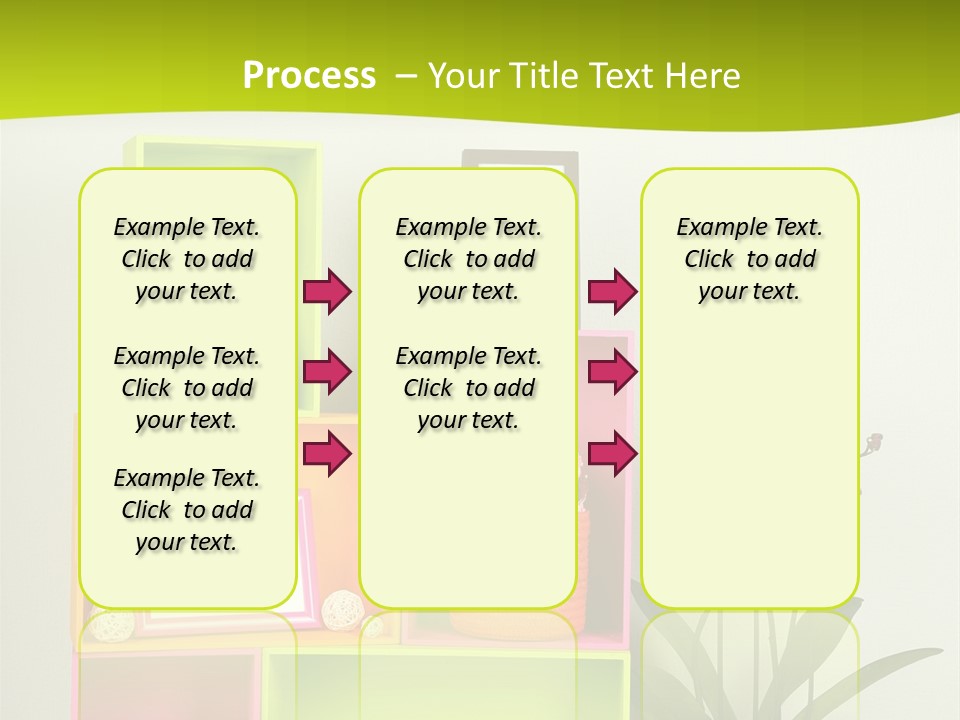 Process – Your Title Text Here

Example Text. Click to add your text.

Example Text. Click to add your text.

Example Text. Click to add your text.

Example Text. Click to add your text.

Example Text. Click to add your text.

Example Text. Click to add your text.